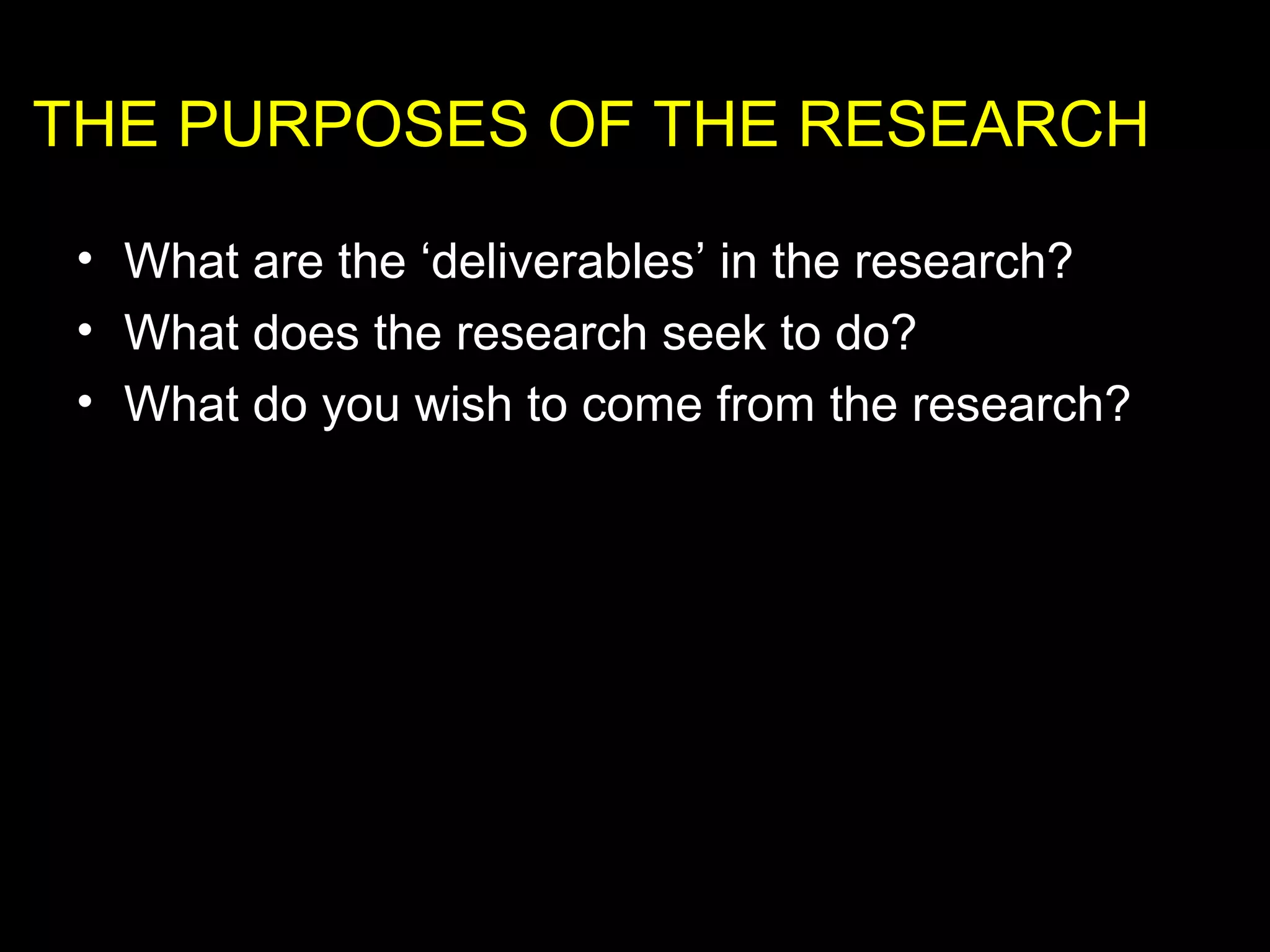 THE PURPOSES OF THE RESEARCH

• What are the ‘deliverables’ in the research?
• What does the research seek to do?
• What do you wish to come from the research?